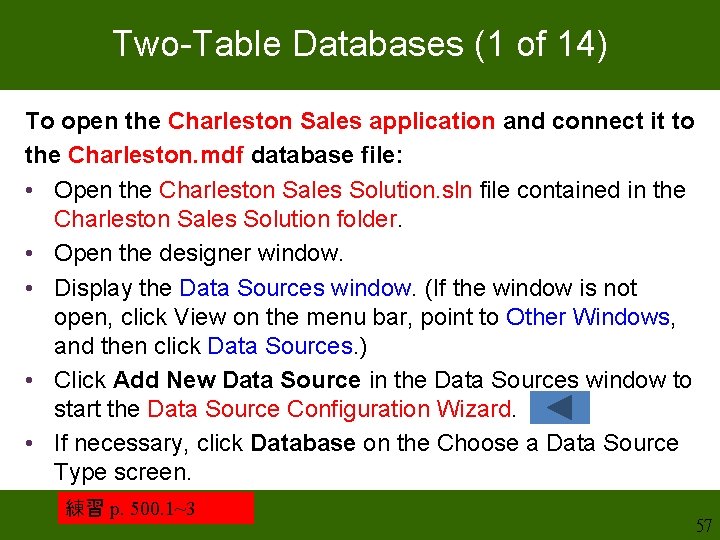 Two-Table Databases (1 of 14)

To open the Charleston Sales application and connect it to the Charleston.mdf database file:

• Open the Charleston Sales Solution.sln file contained in the Charleston Sales Solution folder.
• Open the designer window.
• Display the Data Sources window. (If the window is not open, click View on the menu bar, point to Other Windows, and then click Data Sources.)
• Click Add New Data Source in the Data Sources window to start the Data Source Configuration Wizard.
• If necessary, click Database on the Choose a Data Source Type screen.

練習 p. 500.1~3

57